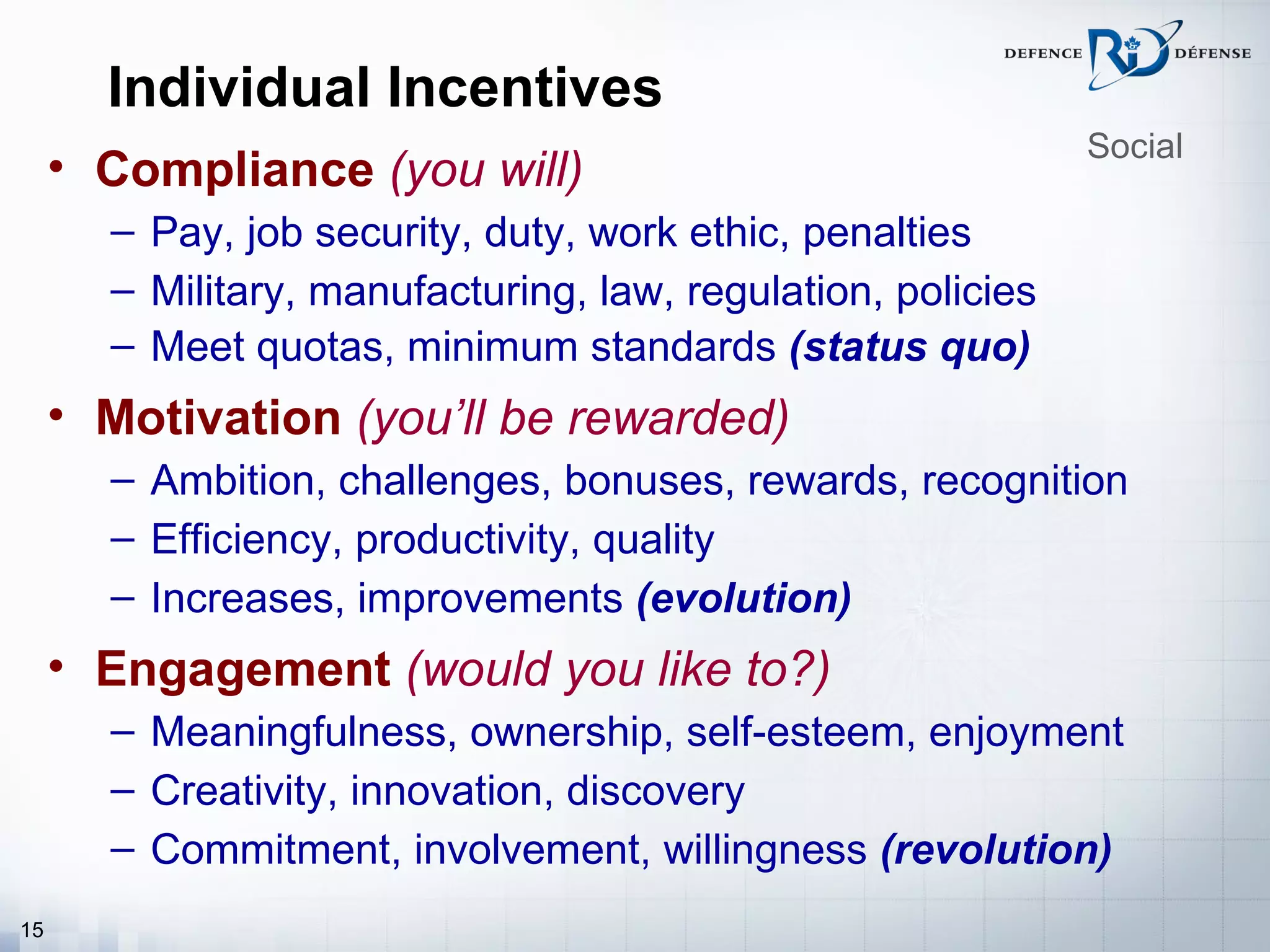 DEFENCE R&D DÉFENSE

Individual Incentives

Social

• Compliance (you will)
– Pay, job security, duty, work ethic, penalties
– Military, manufacturing, law, regulation, policies
– Meet quotas, minimum standards (status quo)

• Motivation (you'll be rewarded)
– Ambition, challenges, bonuses, rewards, recognition
– Efficiency, productivity, quality
– Increases, improvements (evolution)

• Engagement (would you like to?)
– Meaningfulness, ownership, self-esteem, enjoyment
– Creativity, innovation, discovery
– Commitment, involvement, willingness (revolution)

15